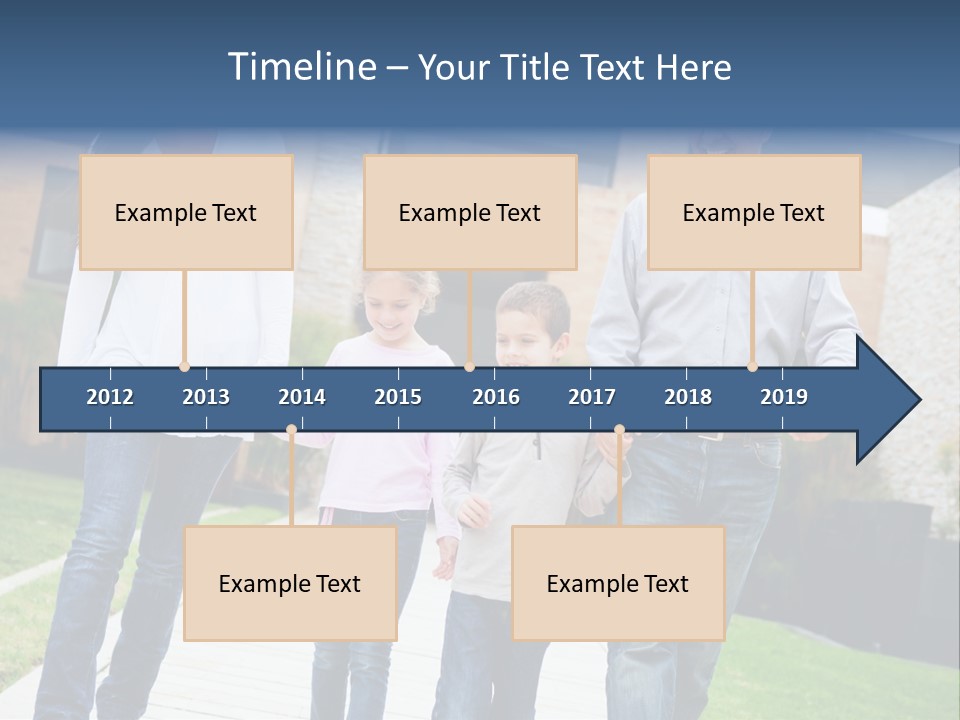 Timeline – Your Title Text Here

Example Text

Example Text

Example Text

2012 2013 2014 2015 2016 2017 2018 2019

Example Text

Example Text